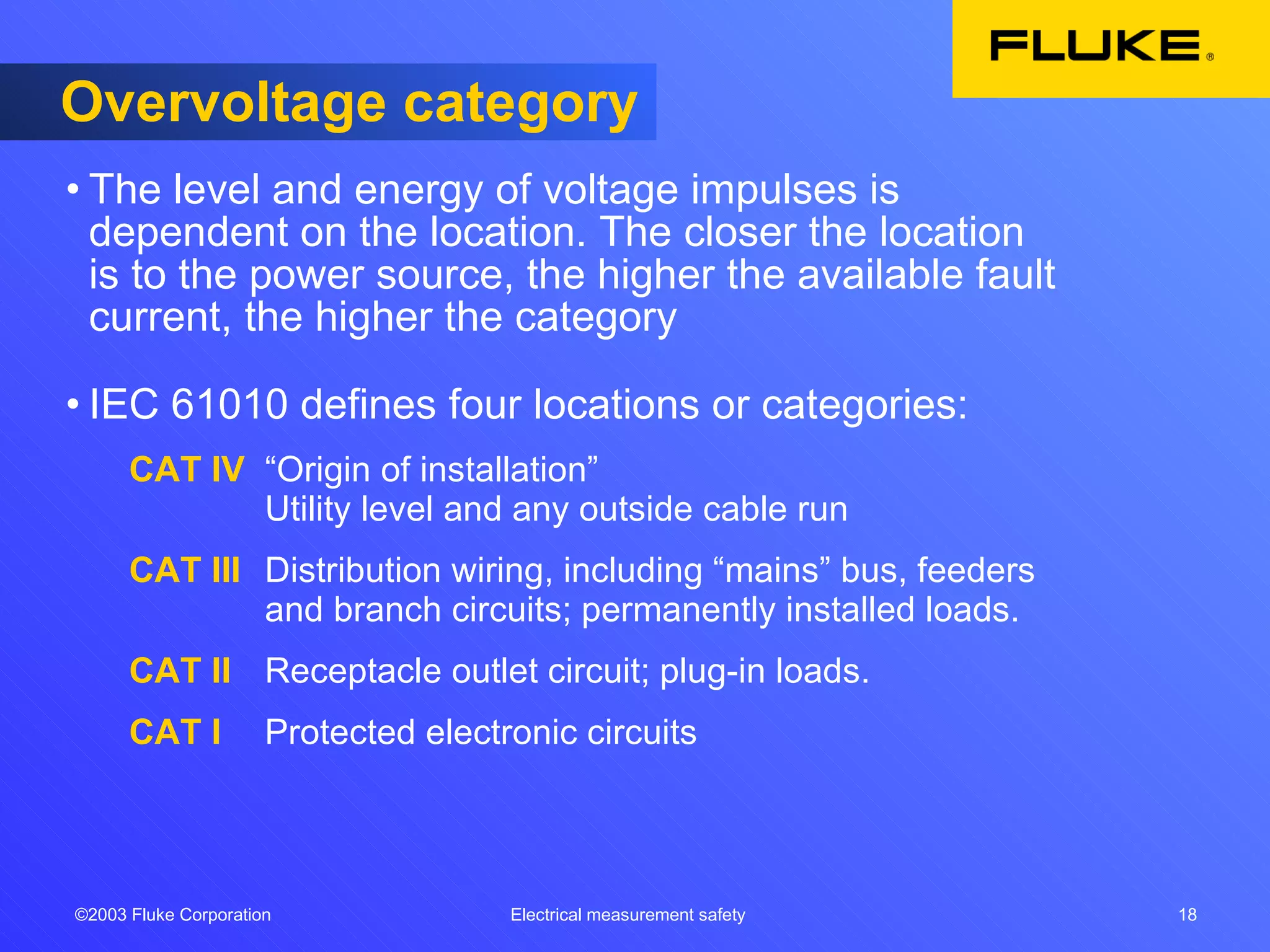 FLUKE®

Overvoltage category

• The level and energy of voltage impulses is dependent on the location. The closer the location is to the power source, the higher the available fault current, the higher the category

• IEC 61010 defines four locations or categories:

CAT IV “Origin of installation”
Utility level and any outside cable run

CAT III Distribution wiring, including “mains” bus, feeders and branch circuits; permanently installed loads.

CAT II Receptacle outlet circuit; plug-in loads.

CAT I Protected electronic circuits

©2003 Fluke Corporation
Electrical measurement safety
18